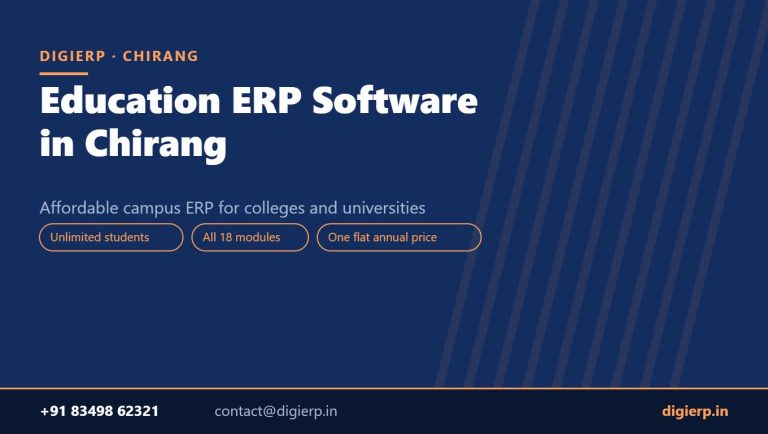 DIGIERP · CHIRANG

Education ERP Software in Chirang

Affordable campus ERP for colleges and universities

Unlimited students

All 18 modules

One flat annual price

+91 83498 62321

contact@digierp.in

digierp.in